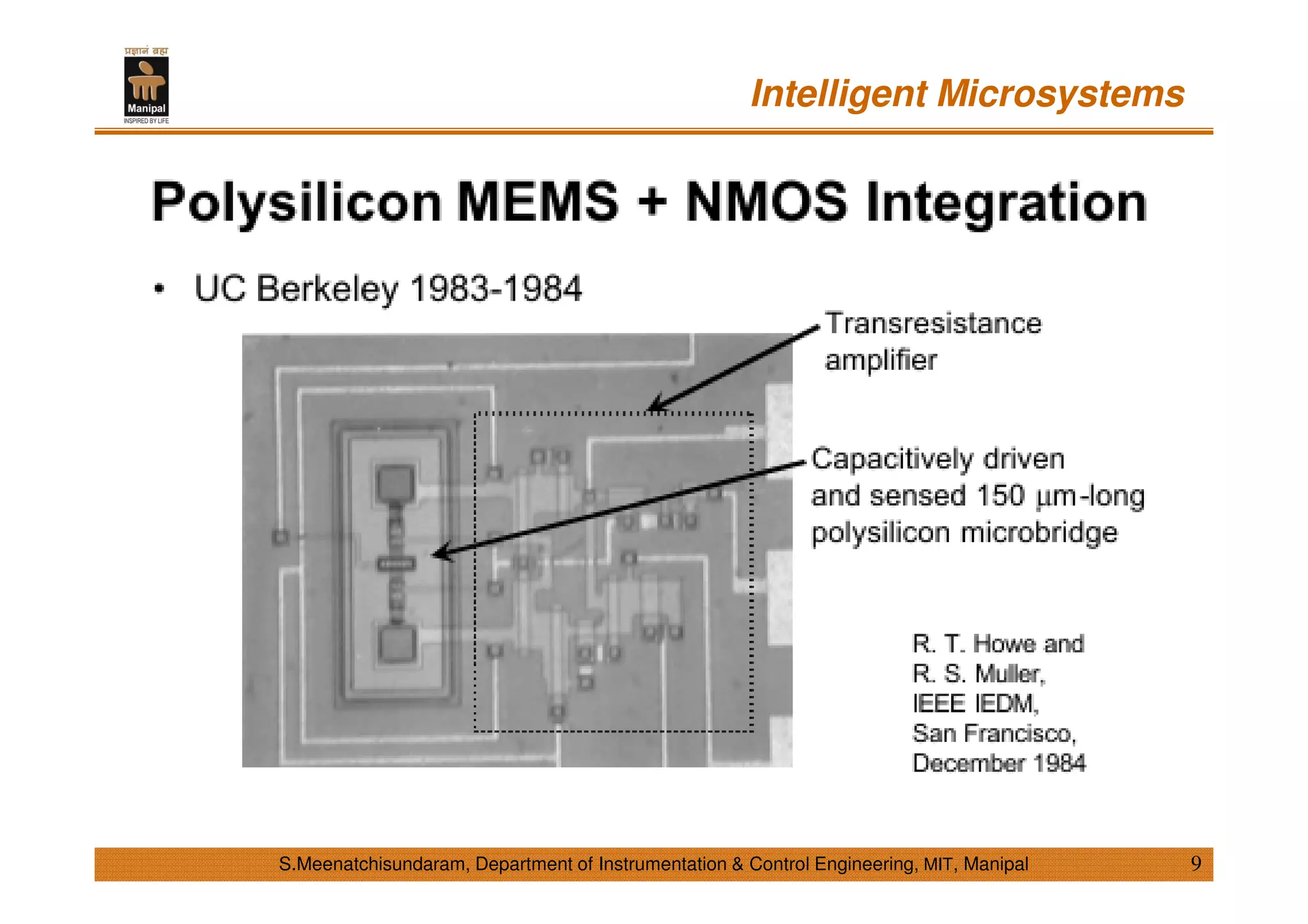 प्रज्ञानं ब्रह्म
Manipal
INSPIRED BY LIFE

Intelligent Microsystems

Polysilicon MEMS + NMOS Integration

• UC Berkeley 1983-1984

Transresistance amplifier

Capacitively driven and sensed 150 µm-long polysilicon microbridge

R. T. Howe and R. S. Muller, IEEE IEDM, San Francisco, December 1984

S.Meenatchisundaram, Department of Instrumentation & Control Engineering, MIT, Manipal

9